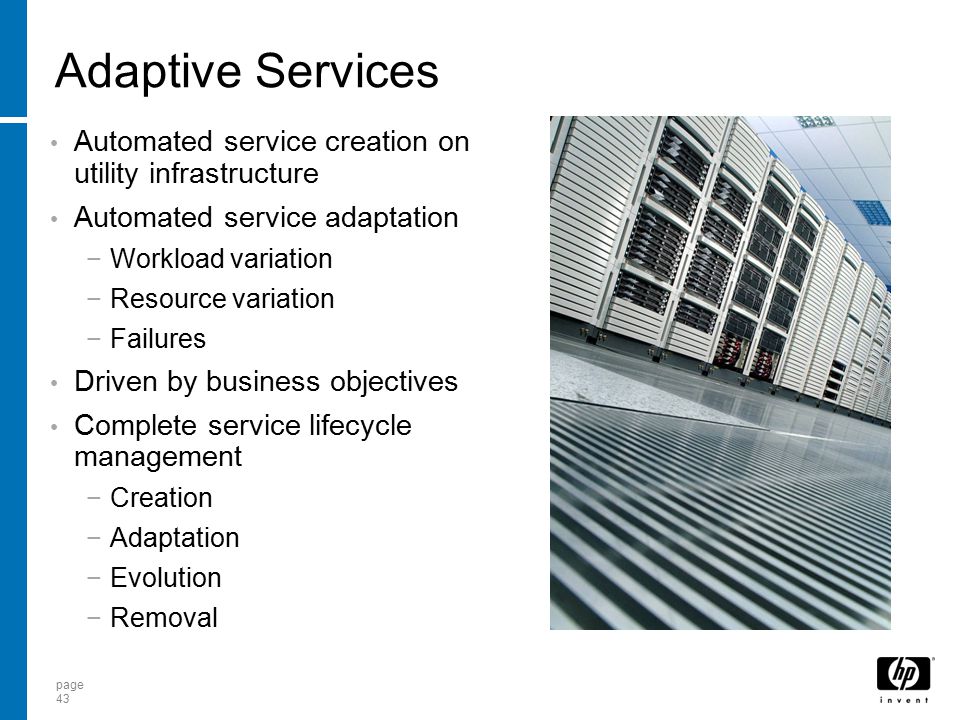 Adaptive Services

• Automated service creation on utility infrastructure
• Automated service adaptation
− Workload variation
− Resource variation
− Failures
• Driven by business objectives
• Complete service lifecycle management
− Creation
− Adaptation
− Evolution
− Removal

page 43

hp
invent